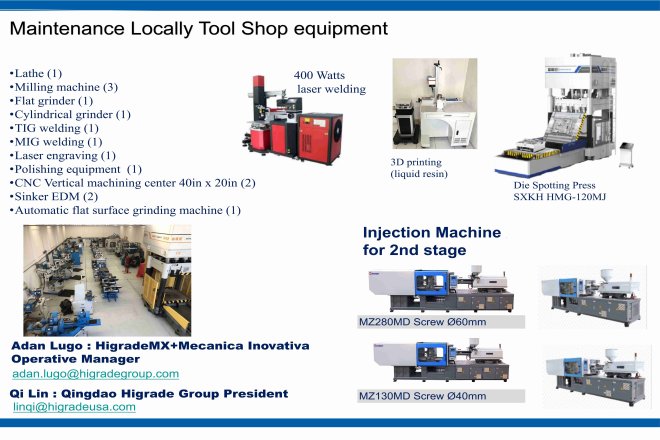 Maintenance Locally Tool Shop equipment

•Lathe (1)
•Milling machine (3)
•Flat grinder (1)
•Cylindrical grinder (1)
•TIG welding (1)
•MIG welding (1)
•Laser engraving (1)
•Polishing equipment (1)
•CNC Vertical machining center 40in x 20in (2)
•Sinker EDM (2)
•Automatic flat surface grinding machine (1)

400 Watts laser welding

3D printing (liquid resin)

Die Spotting Press SXKH HMG-120MJ

Injection Machine for 2nd stage

MZ280MD Screw Ø60mm

MZ130MD Screw Ø40mm

Adan Lugo : HigradeMX+Mecanica Inovativa Operative Manager
adan.lugo@higradegroup.com

Qi Lin : Qingdao Higrade Group President
linqi@higradeusa.com